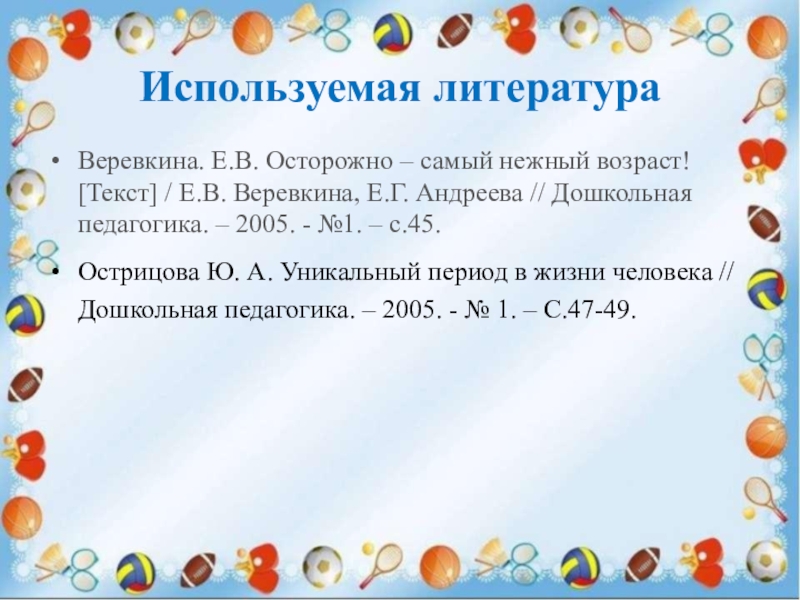 Используемая литература

• Веревкина. Е.В. Осторожно – самый нежный возраст! [Текст] / Е.В. Веревкина, Е.Г. Андреева // Дошкольная педагогика. – 2005. - №1. – с.45.

• Острицова Ю. А. Уникальный период в жизни человека // Дошкольная педагогика. – 2005. - № 1. – С.47-49.